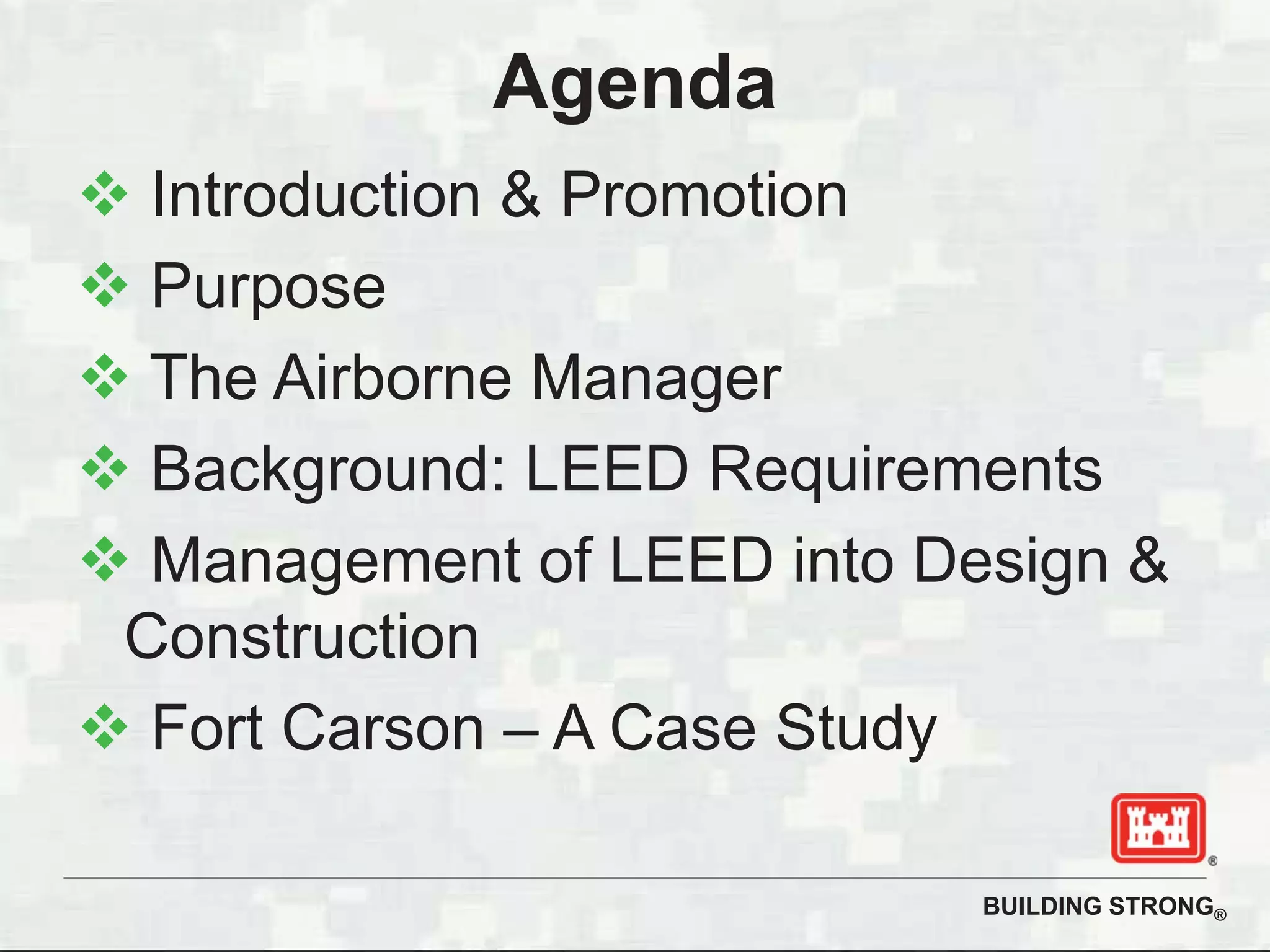 Agenda

❖ Introduction & Promotion

❖ Purpose

❖ The Airborne Manager

❖ Background: LEED Requirements

❖ Management of LEED into Design & Construction

❖ Fort Carson – A Case Study

®

BUILDING STRONG®